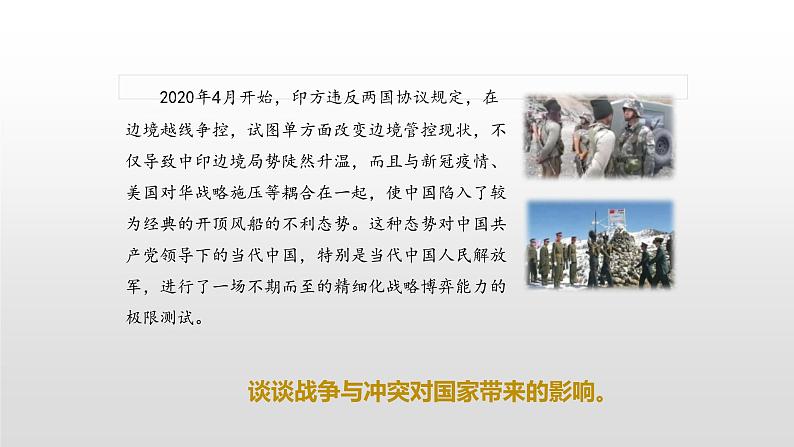 2020年4月开始，印方违反两国协议规定，在边境越线争控，试图单方面改变边境管控现状，不仅导致中印边境局势陡然升温，而且与新冠疫情、美国对华战略施压等耦合在一起，使中国陷入了较为经典的开顶风船的不利态势。这种态势对中国共产党领导下的当代中国，特别是当代中国人民解放军，进行了一场不期而至的精细化战略博弈能力的极限测试。

谈谈战争与冲突对国家带来的影响。